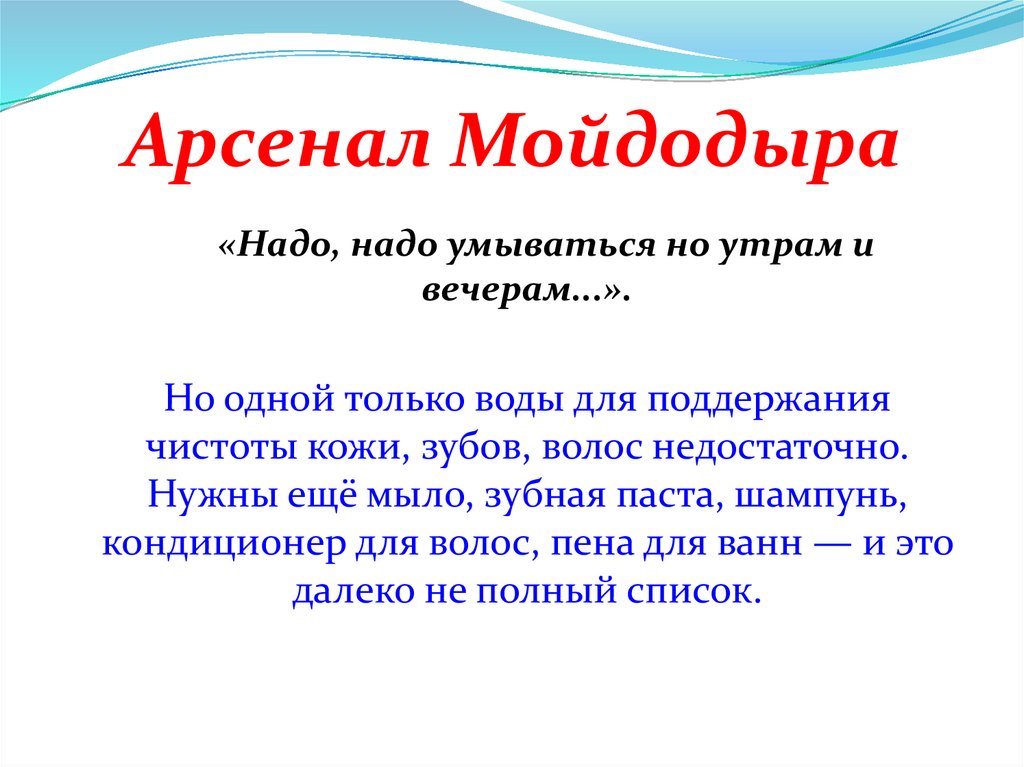 Арсенал Мойдодыра

«Надо, надо умываться но утрам и вечерам...».

Но одной только воды для поддержания чистоты кожи, зубов, волос недостаточно. Нужны ещё мыло, зубная паста, шампунь, кондиционер для волос, пена для ванн — и это далеко не полный список.